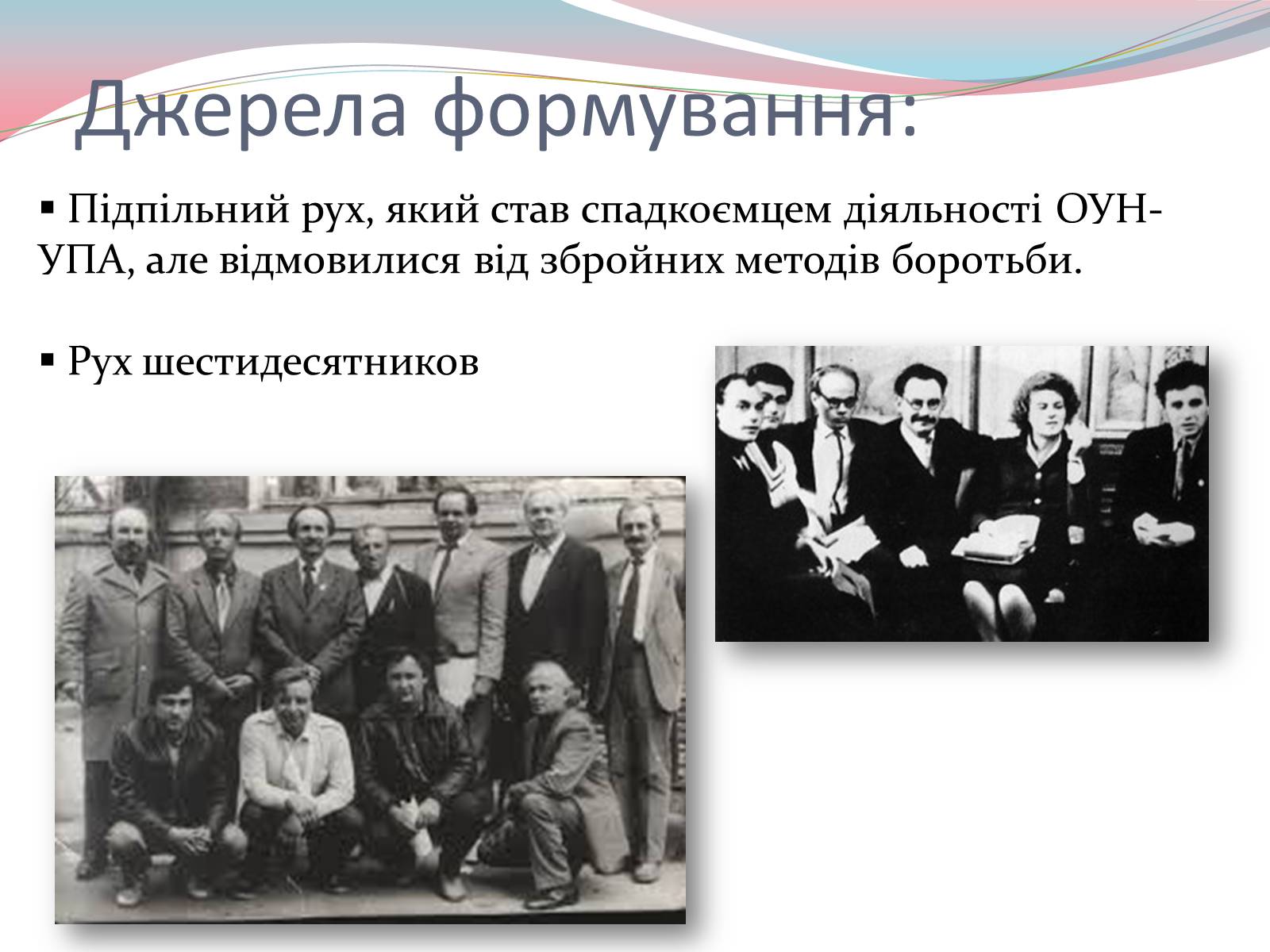 Джерела формування:

▪ Підпільний рух, який став спадкоємцем діяльності ОУН-УПА, але відмовилися від збройних методів боротьби.

▪ Рух шестидесятников